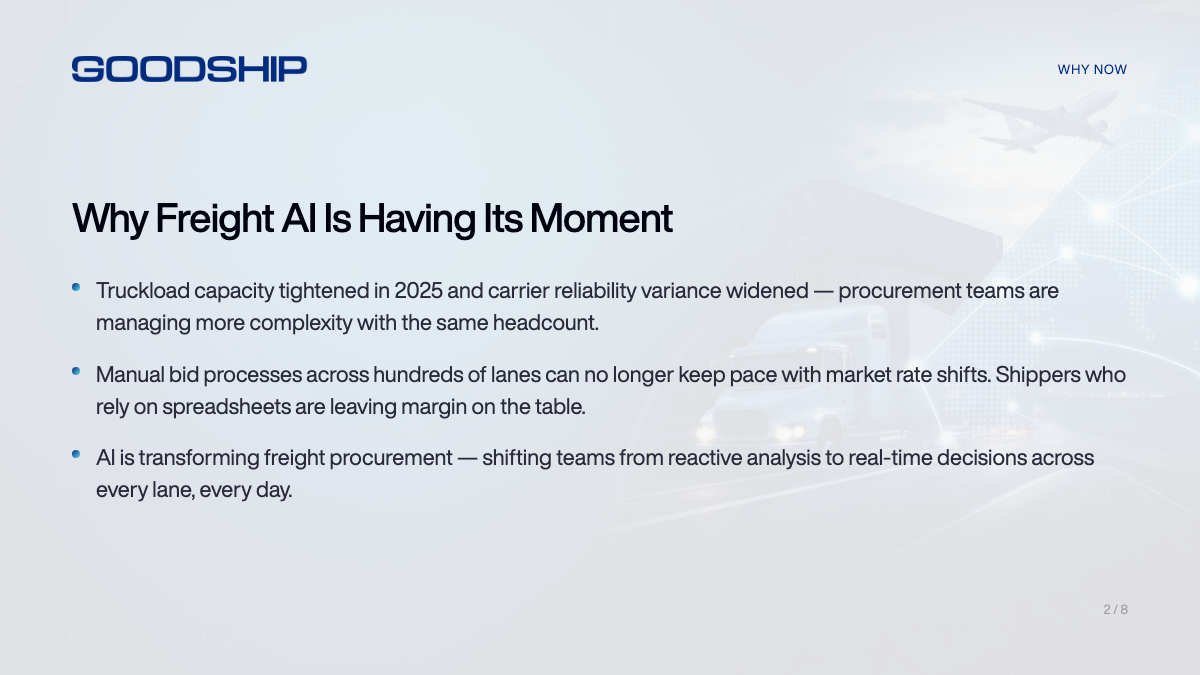 GOODSHIP

WHY NOW

Why Freight AI Is Having Its Moment

• Truckload capacity tightened in 2025 and carrier reliability variance widened — procurement teams are managing more complexity with the same headcount.

• Manual bid processes across hundreds of lanes can no longer keep pace with market rate shifts. Shippers who rely on spreadsheets are leaving margin on the table.

• AI is transforming freight procurement — shifting teams from reactive analysis to real-time decisions across every lane, every day.

2 / 8